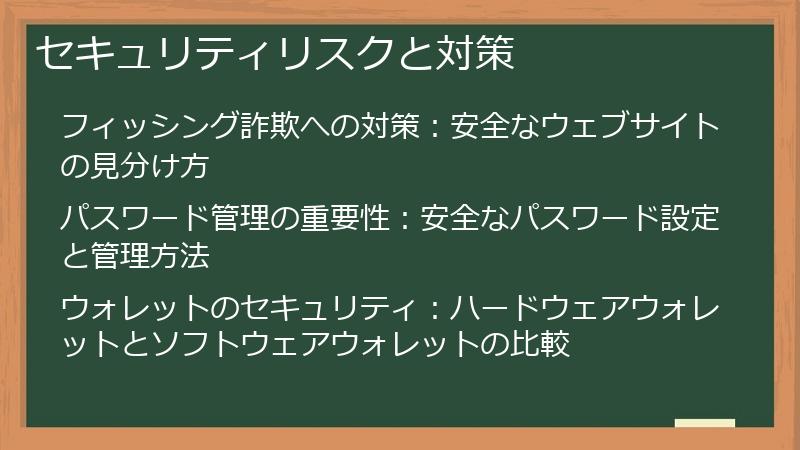 セキュリティリスクと対策

フィッシング詐欺への対策：安全なウェブサイトの見分け方

パスワード管理の重要性：安全なパスワード設定と管理方法

ウォレットのセキュリティ：ハードウェアウォレットとソフトウェアウォレットの比較